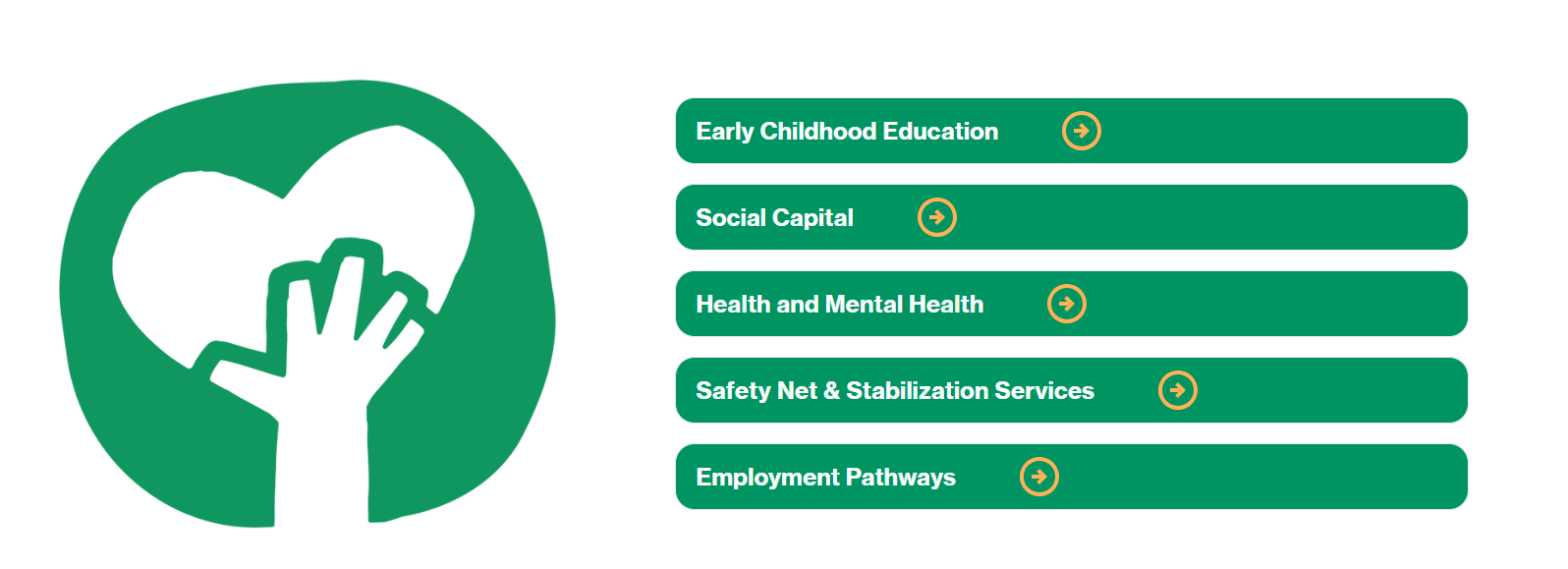 Early Childhood Education

Social Capital

Health and Mental Health

Safety Net & Stabilization Services

Employment Pathways